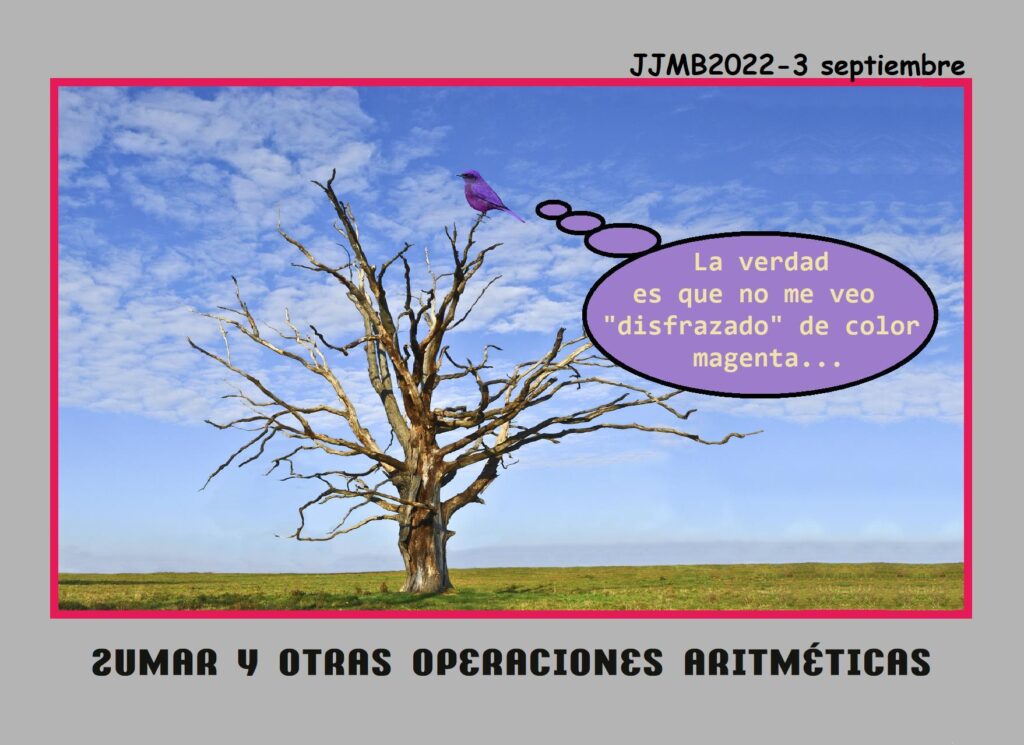 JJMB2022-3 septiembre

La verdad es que no me veo "disfrazado" de color magenta...

SUMAR Y OTRAS OPERACIONES ARITMÉTICAS